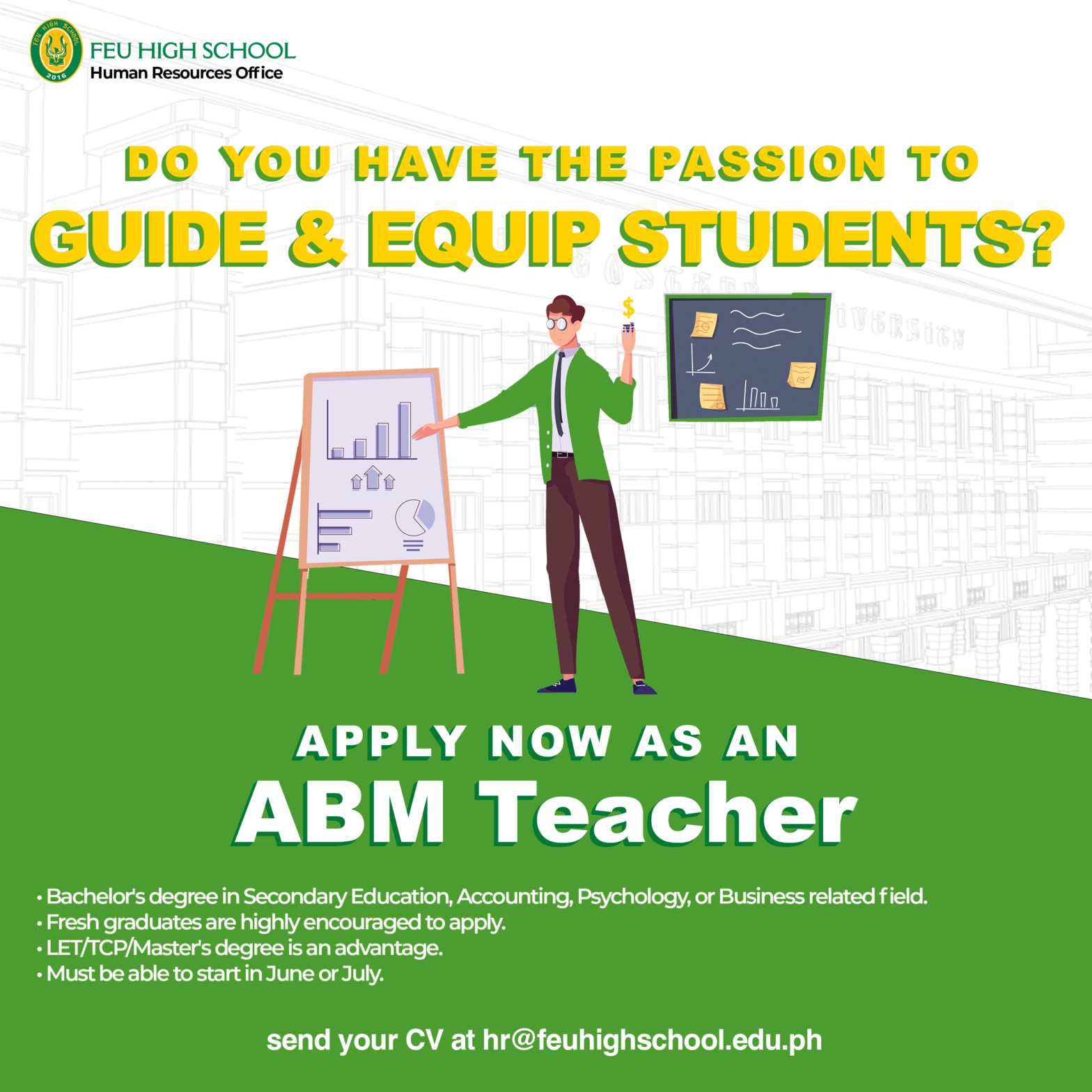 FEU HIGH SCHOOL 2016

FEU HIGH SCHOOL
Human Resources Office

DO YOU HAVE THE PASSION TO
GUIDE & EQUIP STUDENTS?

$

APPLY NOW AS AN
ABM Teacher

• Bachelor's degree in Secondary Education, Accounting, Psychology, or Business related field.
• Fresh graduates are highly encouraged to apply.
• LET/TCP/Master's degree is an advantage.
• Must be able to start in June or July.

send your CV at hr@feuhighschool.edu.ph